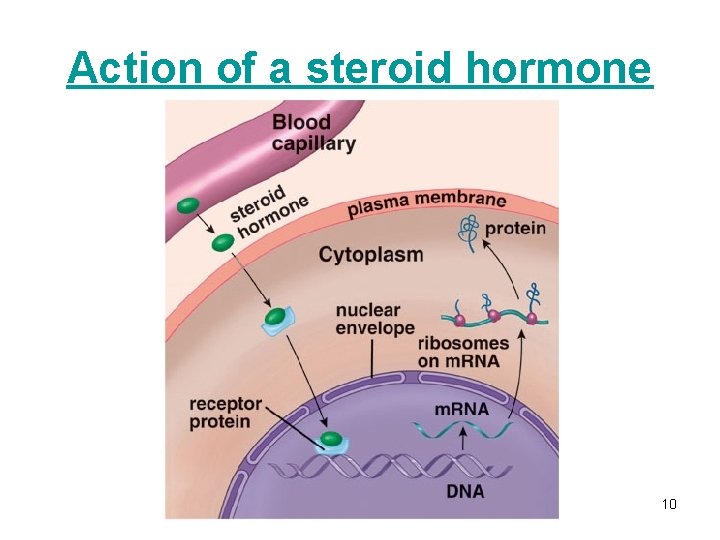 Action of a steroid hormone

Blood capillary

steroid hormone

plasma membrane

protein

Cytoplasm

nuclear envelope

ribosomes on mRNA

receptor protein

mRNA

DNA

10